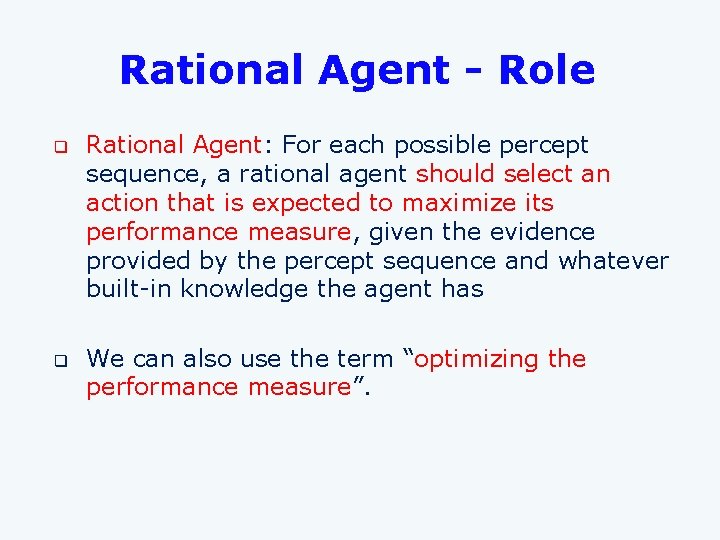 Rational Agent - Role

❑ Rational Agent: For each possible percept sequence, a rational agent should select an action that is expected to maximize its performance measure, given the evidence provided by the percept sequence and whatever built-in knowledge the agent has

❑ We can also use the term “optimizing the performance measure”.